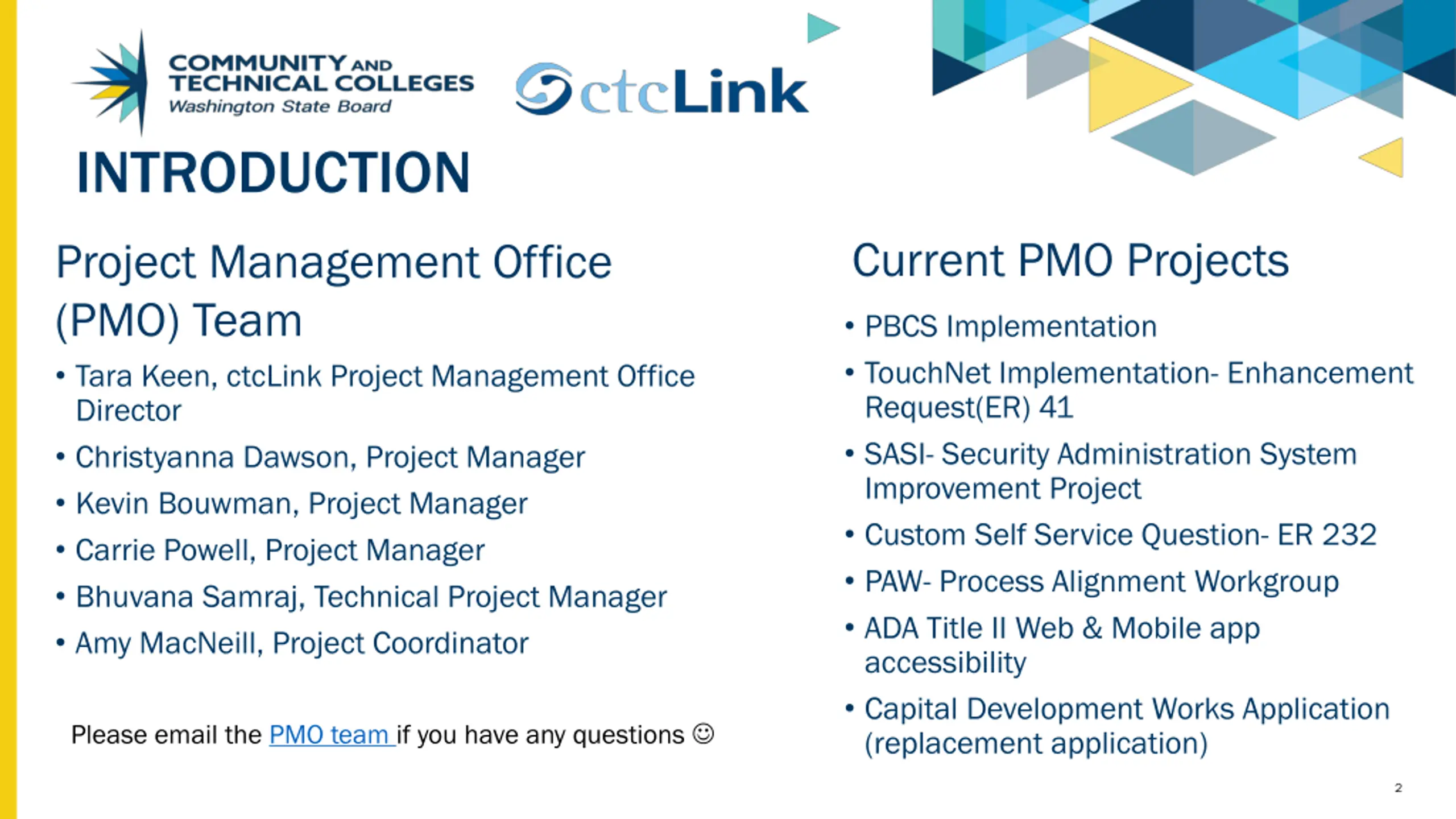 COMMUNITY AND TECHNICAL COLLEGES
Washington State Board

ctcLink

INTRODUCTION

Project Management Office (PMO) Team

• Tara Keen, ctcLink Project Management Office Director
• Christyanna Dawson, Project Manager
• Kevin Bouwman, Project Manager
• Carrie Powell, Project Manager
• Bhuvana Samraj, Technical Project Manager
• Amy MacNeill, Project Coordinator

Please email the PMO team if you have any questions ☺

Current PMO Projects

• PBCS Implementation
• TouchNet Implementation- Enhancement Request(ER) 41
• SASI- Security Administration System Improvement Project
• Custom Self Service Question- ER 232
• PAW- Process Alignment Workgroup
• ADA Title II Web & Mobile app accessibility
• Capital Development Works Application (replacement application)

2